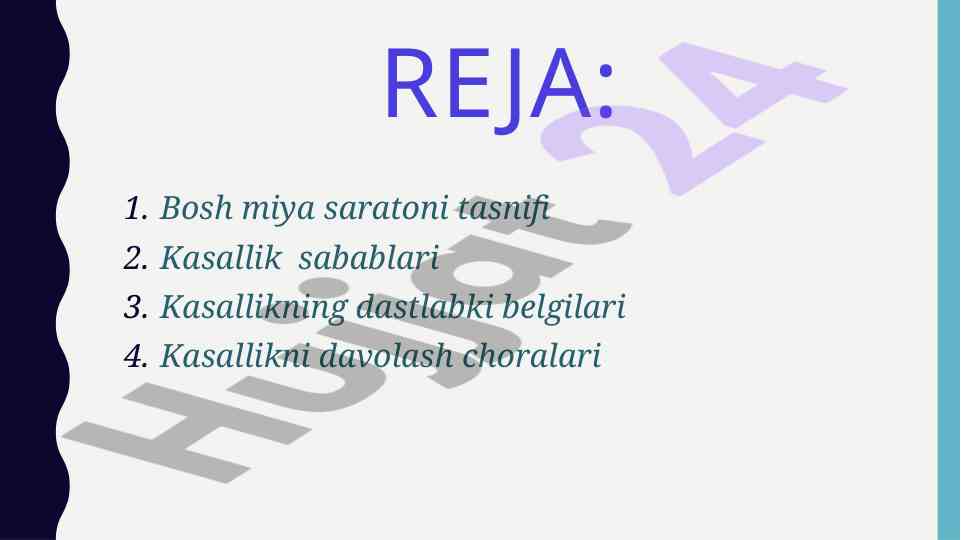 REJA:

1. Bosh miya saratoni tasnifi
2. Kasallik sabablari
3. Kasallikning dastlabki belgilari
4. Kasallikni davolash choralari

Hujjat24